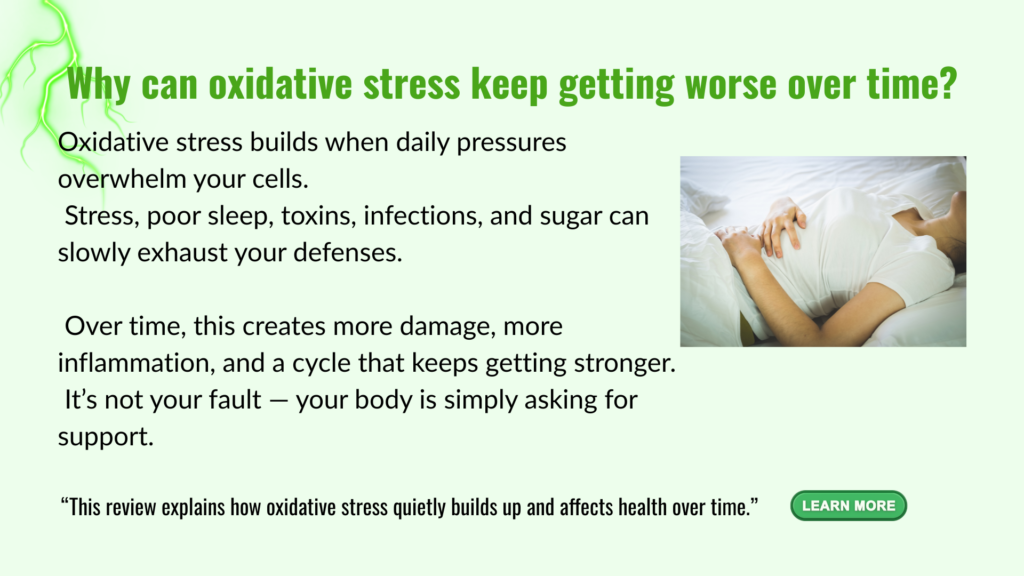 Why can oxidative stress keep getting worse over time?

Oxidative stress builds when daily pressures overwhelm your cells.
Stress, poor sleep, toxins, infections, and sugar can slowly exhaust your defenses.

Over time, this creates more damage, more inflammation, and a cycle that keeps getting stronger.
It’s not your fault — your body is simply asking for support.

“This review explains how oxidative stress quietly builds up and affects health over time.”

LEARN MORE